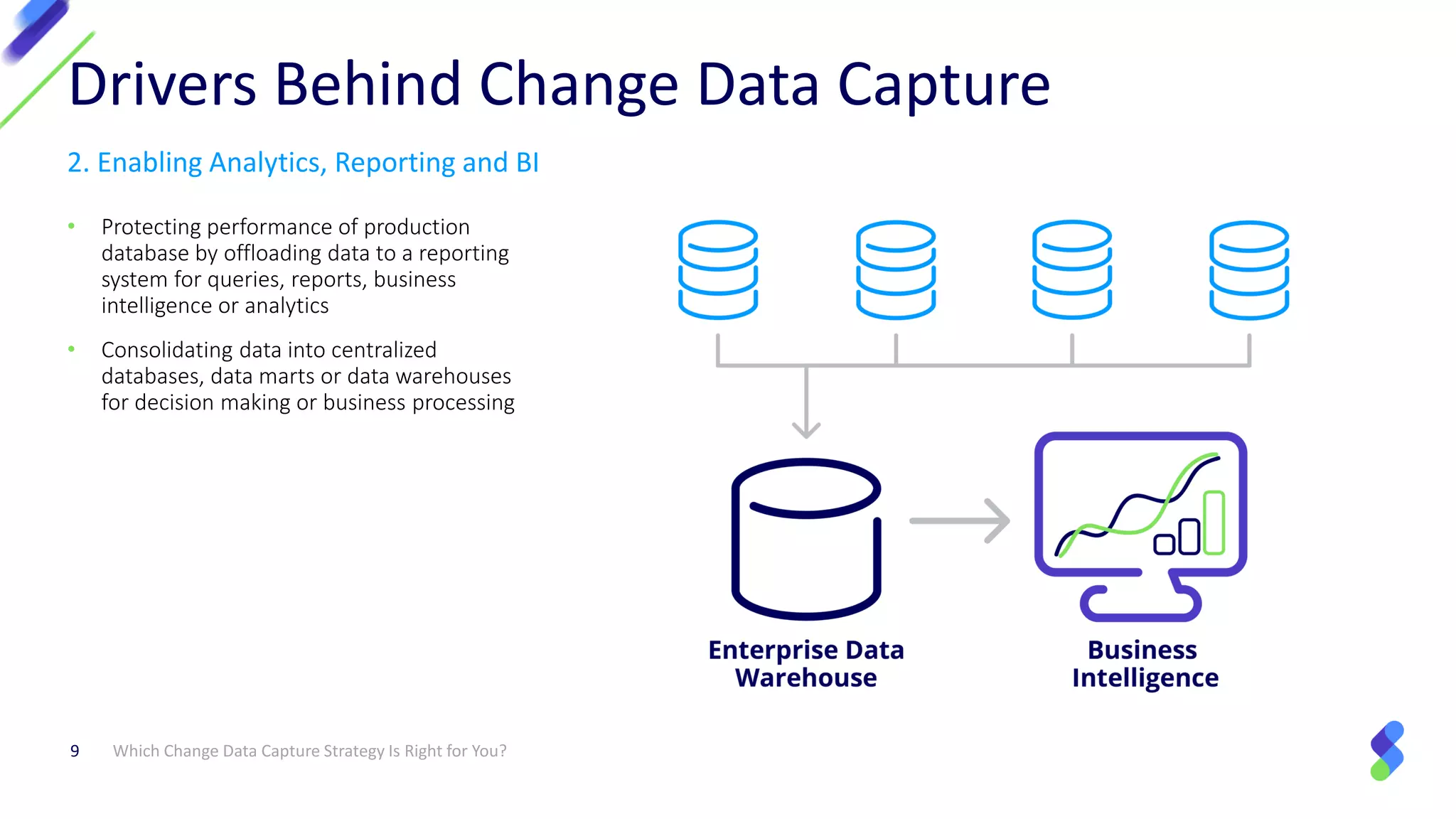 Drivers Behind Change Data Capture

2. Enabling Analytics, Reporting and BI

• Protecting performance of production database by offloading data to a reporting system for queries, reports, business intelligence or analytics

• Consolidating data into centralized databases, data marts or data warehouses for decision making or business processing

Enterprise Data Warehouse

Business Intelligence

9 Which Change Data Capture Strategy Is Right for You?